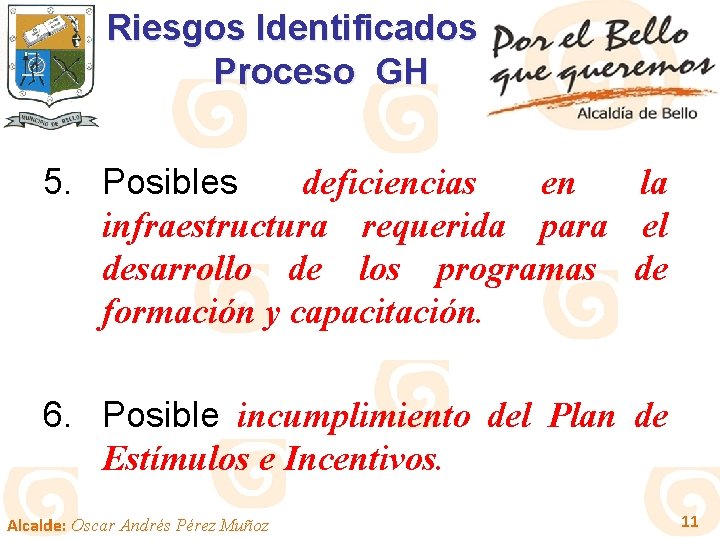 MUNICIPIO DE BELLO

Riesgos Identificados
Proceso GH

Por el Bello que queremos
Alcaldía de Bello

5. Posibles deficiencias en la infraestructura requerida para el desarrollo de los programas de formación y capacitación.

6. Posible incumplimiento del Plan de Estímulos e Incentivos.

Alcalde: Oscar Andrés Pérez Muñoz

11